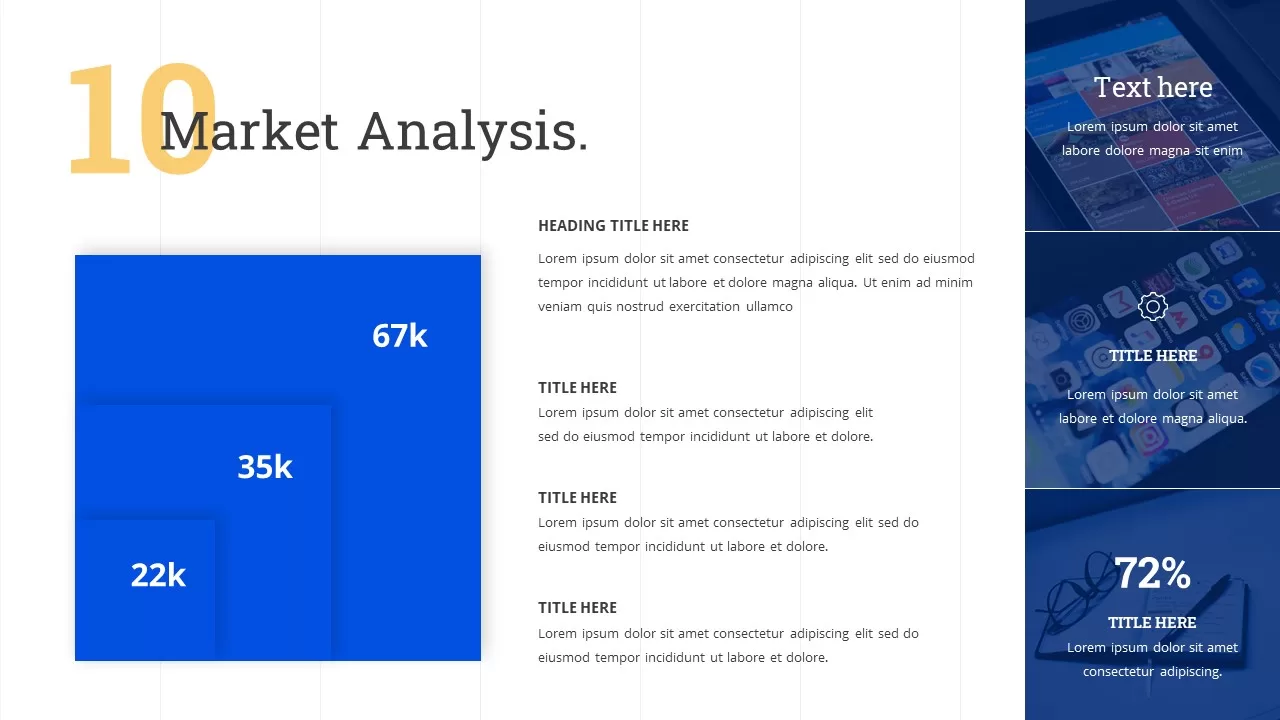 10 Market Analysis.

67k

35k

22k

HEADING TITLE HERE

Lorem ipsum dolor sit amet consectetur adipiscing elit sed do eiusmod tempor incididunt ut labore et dolore magna aliqua. Ut enim ad minim veniam quis nostrud exercitation ullamco

TITLE HERE

Lorem ipsum dolor sit amet consectetur adipiscing elit sed do eiusmod tempor incididunt ut labore et dolore.

TITLE HERE

Lorem ipsum dolor sit amet consectetur adipiscing elit sed do eiusmod tempor incididunt ut labore et dolore.

TITLE HERE

Lorem ipsum dolor sit amet consectetur adipiscing elit sed do eiusmod tempor incididunt ut labore et dolore.

Text here

Lorem ipsum dolor sit amet labore dolore magna sit enim

TITLE HERE

Lorem ipsum dolor sit amet labore et dolore magna aliqua.

72%

TITLE HERE

Lorem ipsum dolor sit amet consectetur adipiscing.